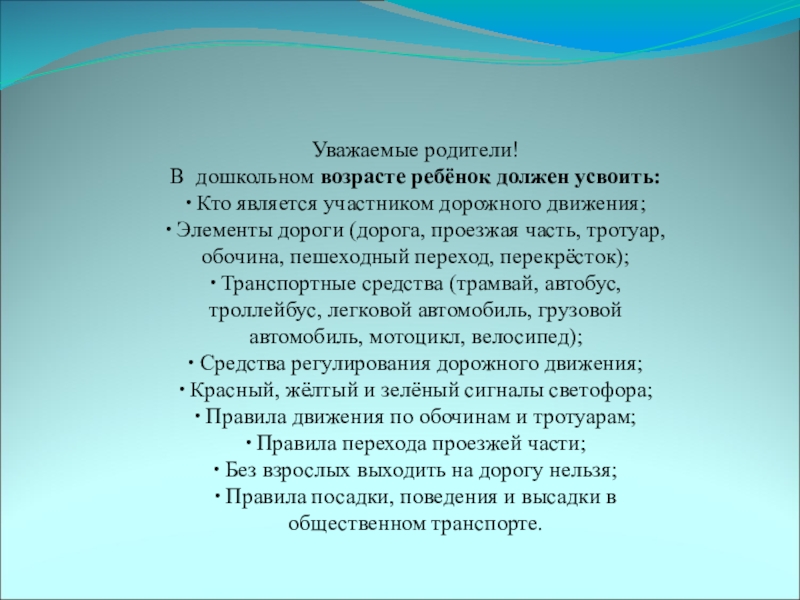 Уважаемые родители!
В дошкольном возрасте ребёнок должен усвоить:
• Кто является участником дорожного движения;
• Элементы дороги (дорога, проезжая часть, тротуар, обочина, пешеходный переход, перекрёсток);
• Транспортные средства (трамвай, автобус, троллейбус, легковой автомобиль, грузовой автомобиль, мотоцикл, велосипед);
• Средства регулирования дорожного движения;
• Красный, жёлтый и зелёный сигналы светофора;
• Правила движения по обочинам и тротуарам;
• Правила перехода проезжей части;
• Без взрослых выходить на дорогу нельзя;
• Правила посадки, поведения и высадки в общественном транспорте.